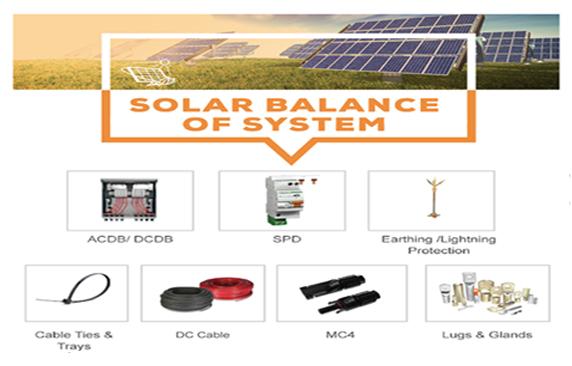 SOLAR BALANCE OF SYSTEM

ACDB/ DCDB

SPD

Earthing /Lightning Protection

Cable Ties & Trays

DC Cable

MC4

Lugs & Glands